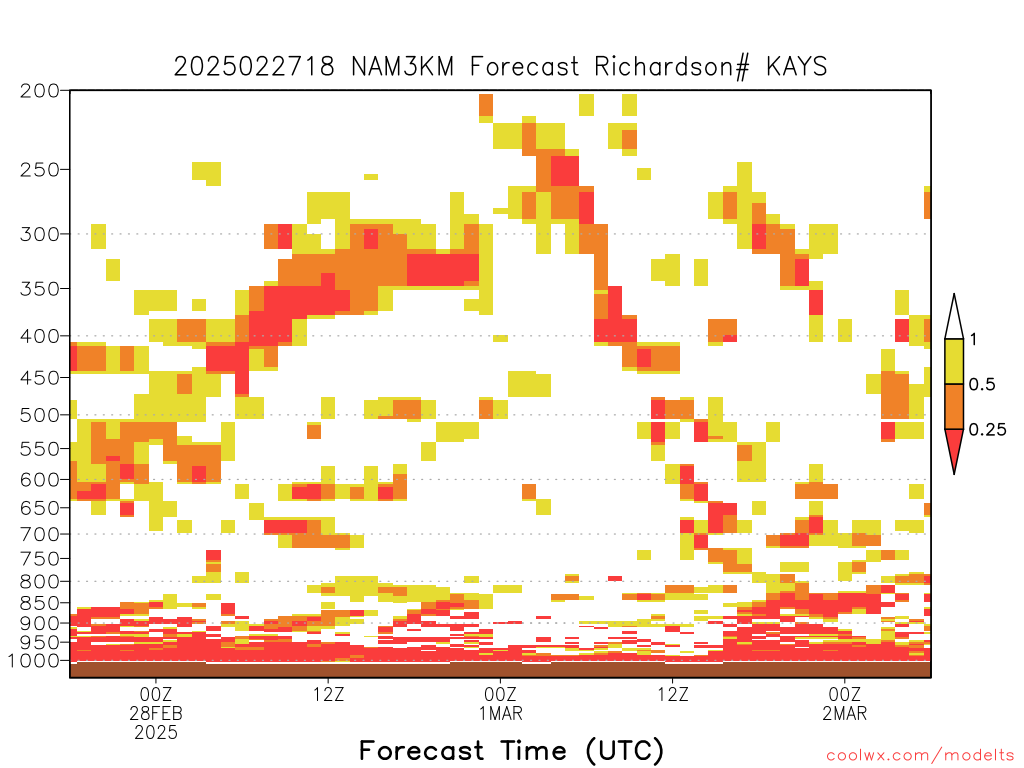 2025022718 NAM3KM Forecast Richardson# KAYS

200
250
300
350
400
450
500
550
600
650
700
750
800
850
900
950
1000

1
0.5
0.25

00Z
28FEB
2025
12Z
00Z
1MAR
12Z
00Z
2MAR

Forecast Time (UTC)

coolwx.com/modelts